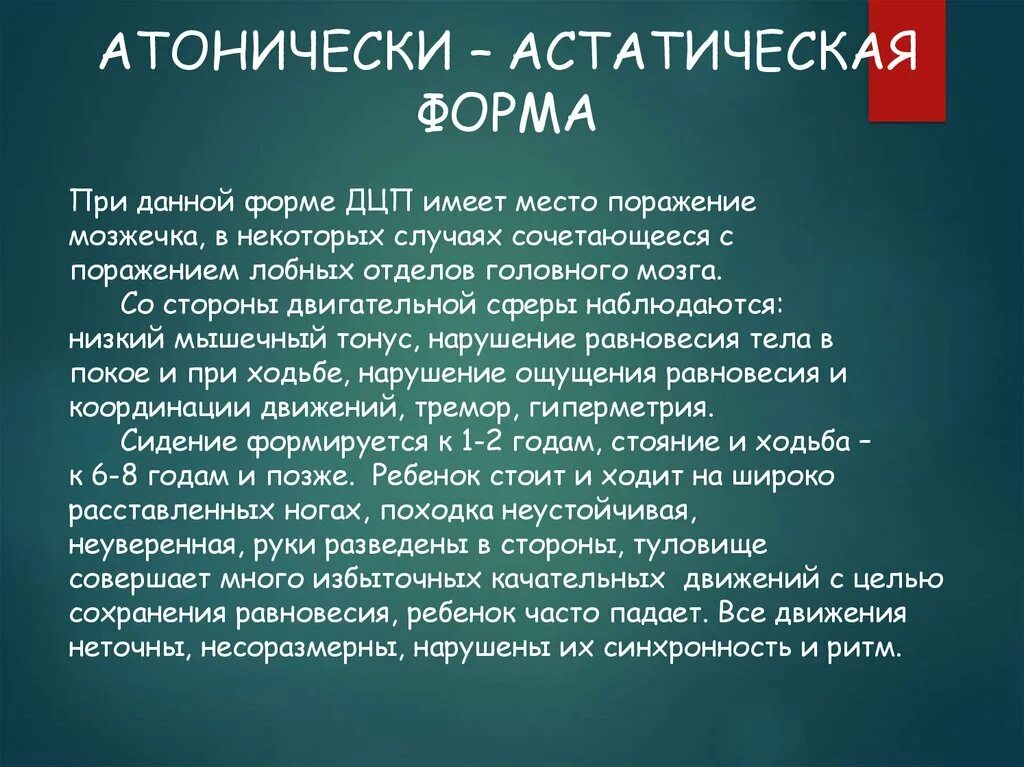 АТОНИЧЕСКИ – АСТАТИЧЕСКАЯ ФОРМА

При данной форме ДЦП имеет место поражение мозжечка, в некоторых случаях сочетающееся с поражением лобных отделов головного мозга.

Со стороны двигательной сферы наблюдаются: низкий мышечный тонус, нарушение равновесия тела в покое и при ходьбе, нарушение ощущения равновесия и координации движений, тремор, гиперметрия.

Сидение формируется к 1-2 годам, стояние и ходьба – к 6-8 годам и позже. Ребенок стоит и ходит на широко расставленных ногах, походка неустойчивая, неуверенная, руки разведены в стороны, туловище совершает много избыточных качательных движений с целью сохранения равновесия, ребенок часто падает. Все движения неточны, несоразмерны, нарушены их синхронность и ритм.